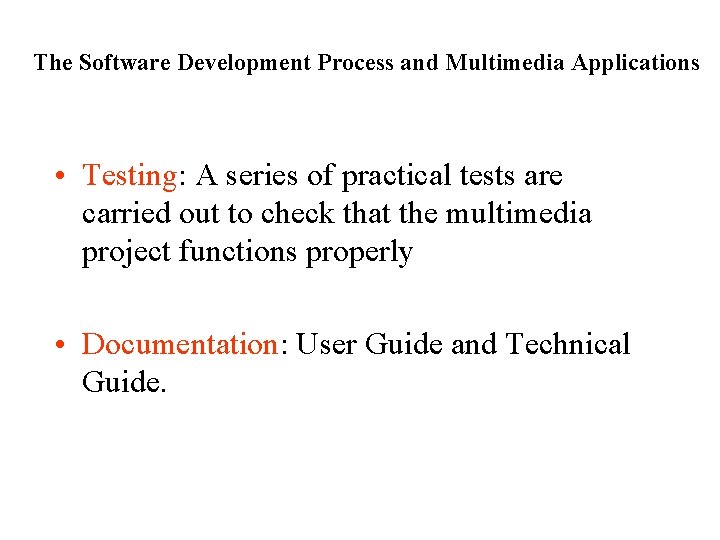 The Software Development Process and Multimedia Applications

• Testing: A series of practical tests are carried out to check that the multimedia project functions properly

• Documentation: User Guide and Technical Guide.